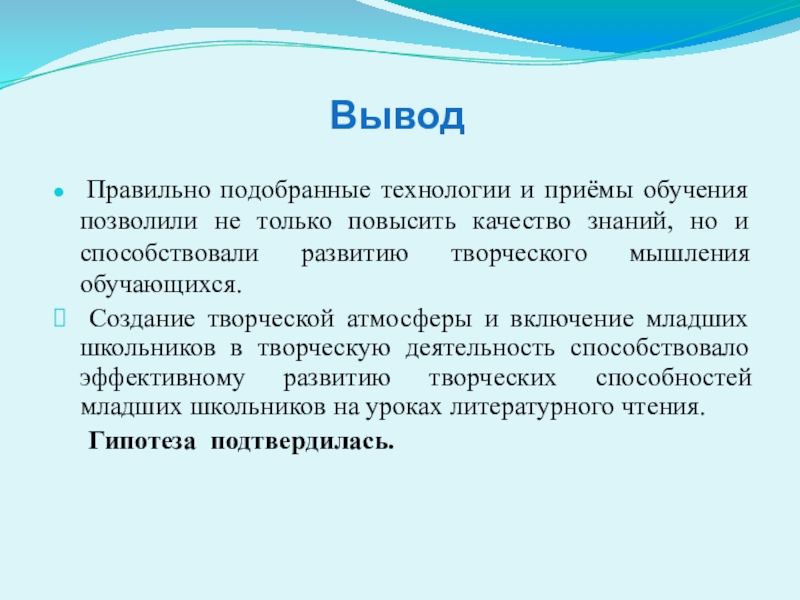 Вывод

Правильно подобранные технологии и приёмы обучения позволили не только повысить качество знаний, но и способствовали развитию творческого мышления обучающихся.

Создание творческой атмосферы и включение младших школьников в творческую деятельность способствовало эффективному развитию творческих способностей младших школьников на уроках литературного чтения.

Гипотеза подтвердилась.